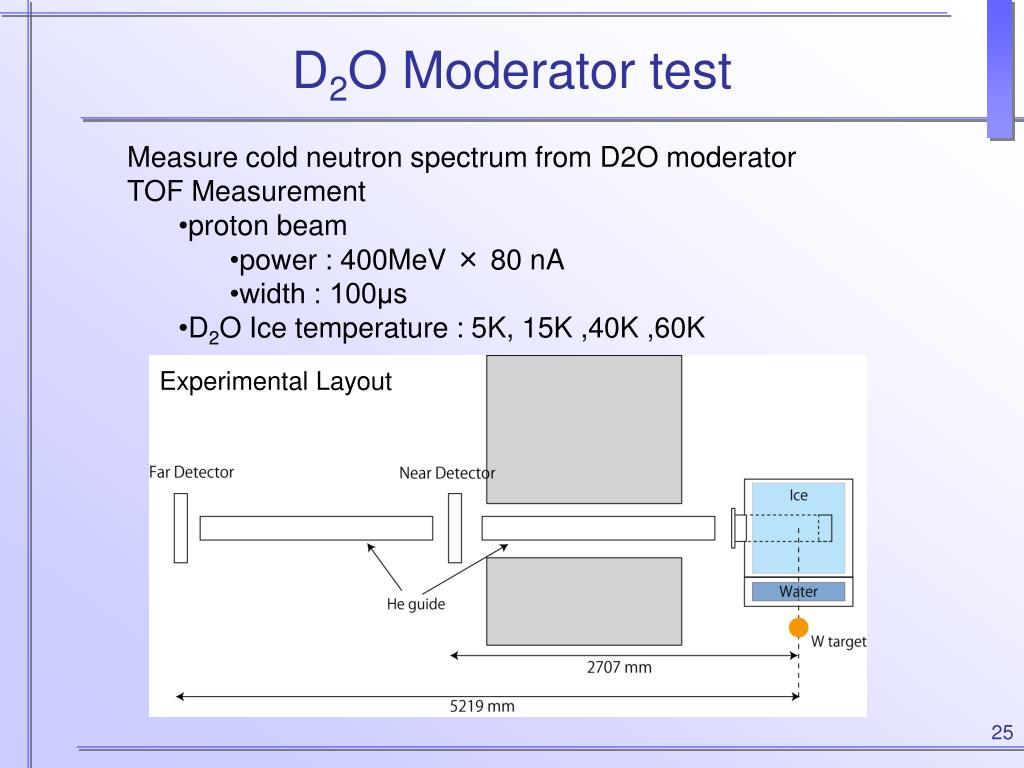 $D_2O$ Moderator test

Measure cold neutron spectrum from D2O moderator
TOF Measurement
•proton beam
•power : 400MeV × 80 nA
•width : 100μs
•$D_2O$ Ice temperature : 5K, 15K ,40K ,60K

Experimental Layout

Far Detector

Near Detector

Ice

Water

He guide

W target

2707 mm

5219 mm

25